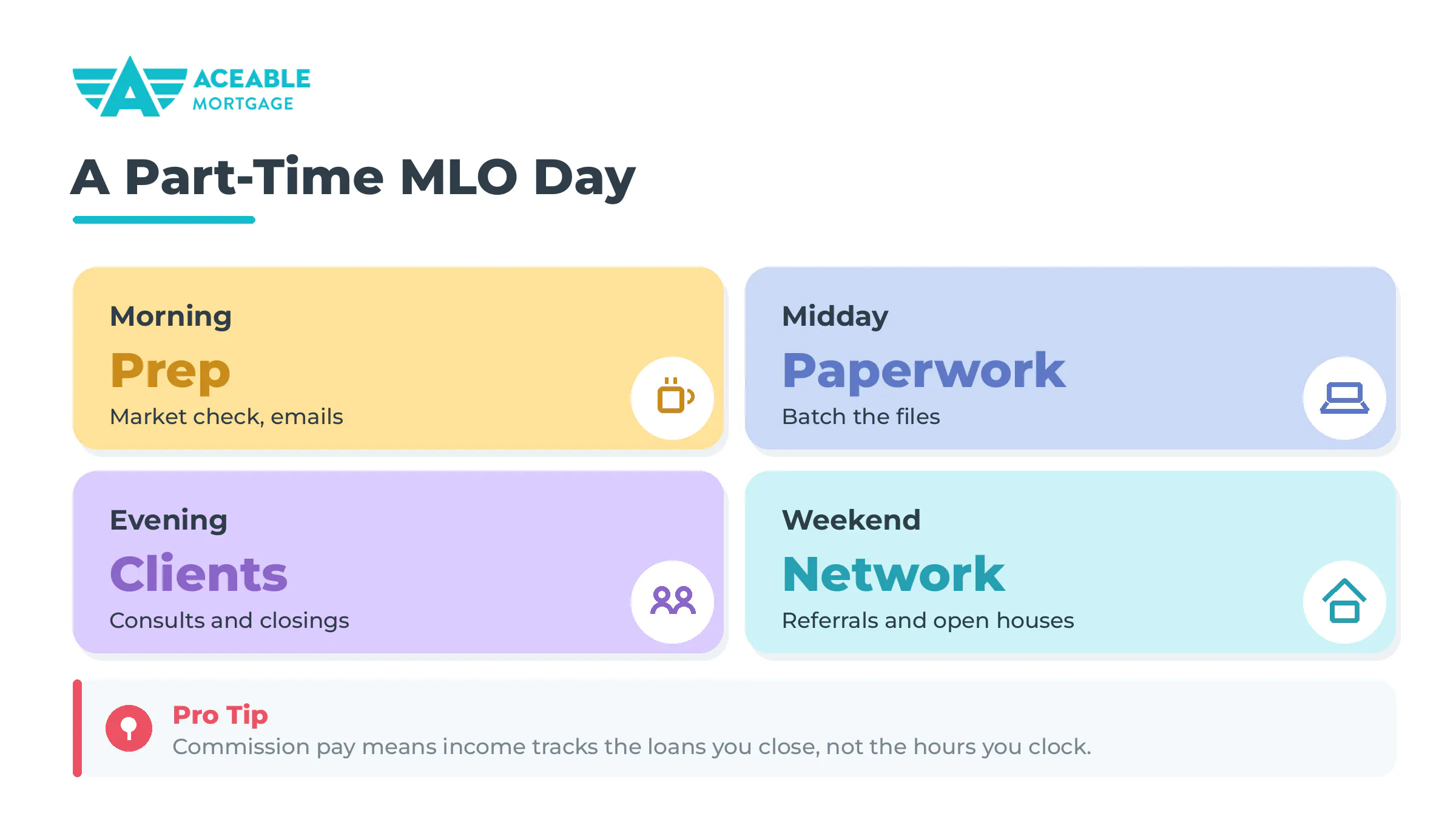 ACEABLE
MORTGAGE

A Part-Time MLO Day

Morning
Prep
Market check, emails

Midday
Paperwork
Batch the files

Evening
Clients
Consults and closings

Weekend
Network
Referrals and open houses

Pro Tip
Commission pay means income tracks the loans you close, not the hours you clock.